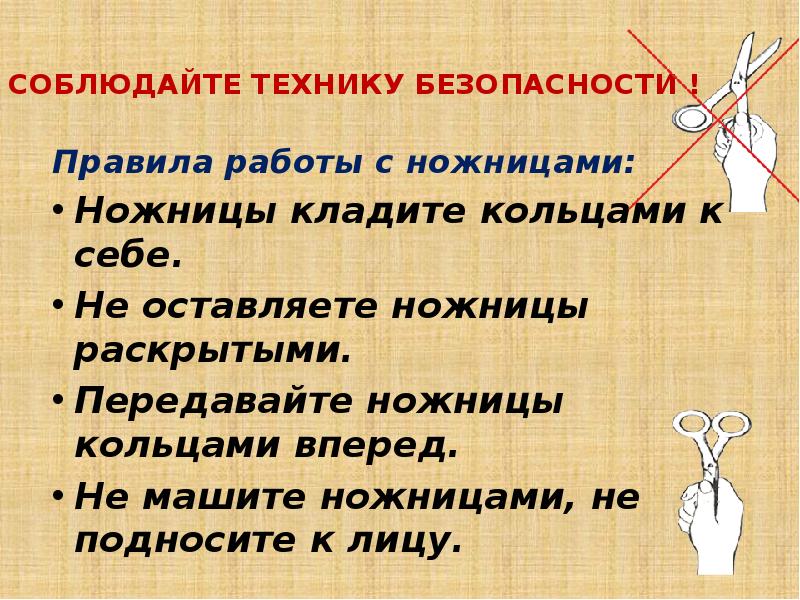 СОБЛЮДАЙТЕ ТЕХНИКУ БЕЗОПАСНОСТИ !

Правила работы с ножницами:

• Ножницы кладите кольцами к себе.
• Не оставляете ножницы раскрытыми.
• Передавайте ножницы кольцами вперед.
• Не машите ножницами, не подносите к лицу.